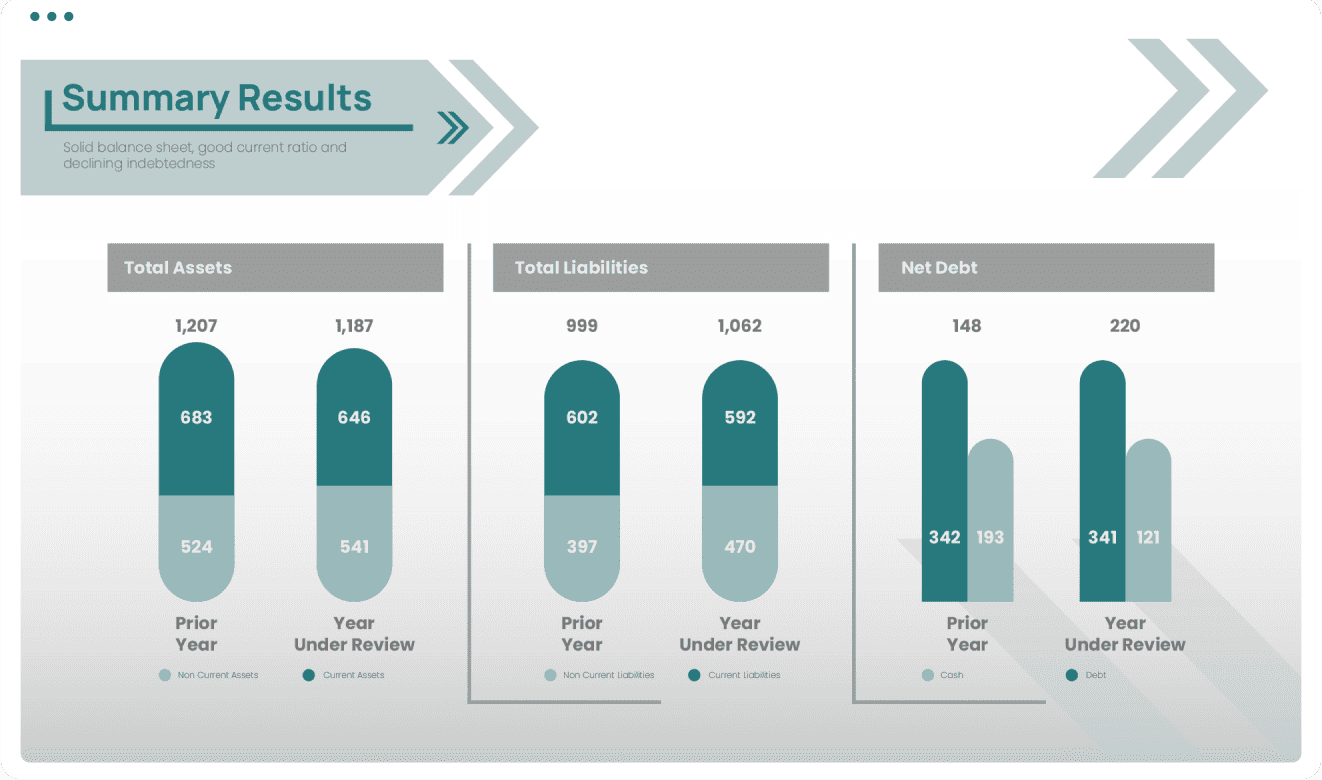 Summary Results

Solid balance sheet, good current ratio and declining indebtedness

Total Assets

1,207
683
524
Prior Year

1,187
646
541
Year Under Review

Non Current Assets
Current Assets

Total Liabilities

999
602
397
Prior Year

1,062
592
470
Year Under Review

Non Current Liabilities
Current Liabilities

Net Debt

148
342
193
Prior Year

220
341
121
Year Under Review

Cash
Debt